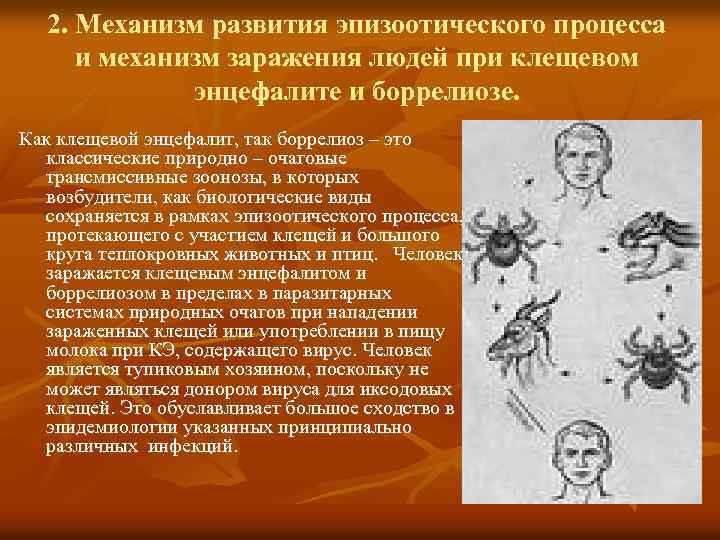 2. Механизм развития эпизоотического процесса и механизм заражения людей при клещевом энцефалите и боррелиозе.

Как клещевой энцефалит, так боррелиоз – это классические природно – очаговые трансмиссивные зоонозы, в которых возбудители, как биологические виды сохраняется в рамках эпизоотического процесса, протекающего с участием клещей и большого круга теплокровных животных и птиц. Человек заражается клещевым энцефалитом и боррелиозом в пределах в паразитарных системах природных очагов при нападении зараженных клещей или употреблении в пищу молока при КЭ, содержащего вирус. Человек является тупиковым хозяином, поскольку не может являться донором вируса для иксодовых клещей. Это обуславливает большое сходство в эпидемиологии указанных принципиально различных инфекций.